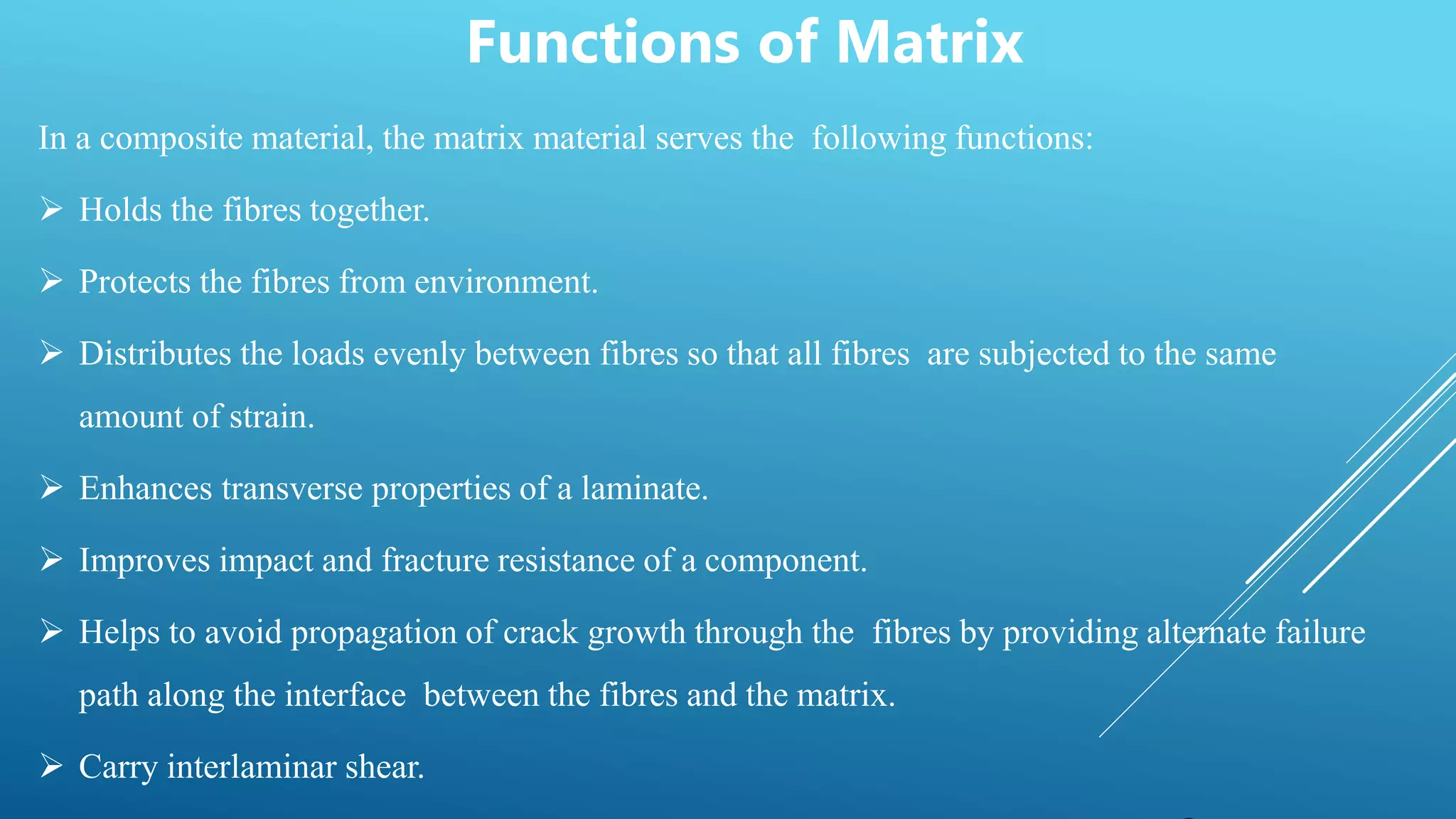 Functions of Matrix

In a composite material, the matrix material serves the following functions:

➢ Holds the fibres together.

➢ Protects the fibres from environment.

➢ Distributes the loads evenly between fibres so that all fibres are subjected to the same amount of strain.

➢ Enhances transverse properties of a laminate.

➢ Improves impact and fracture resistance of a component.

➢ Helps to avoid propagation of crack growth through the fibres by providing alternate failure path along the interface between the fibres and the matrix.

➢ Carry interlaminar shear.